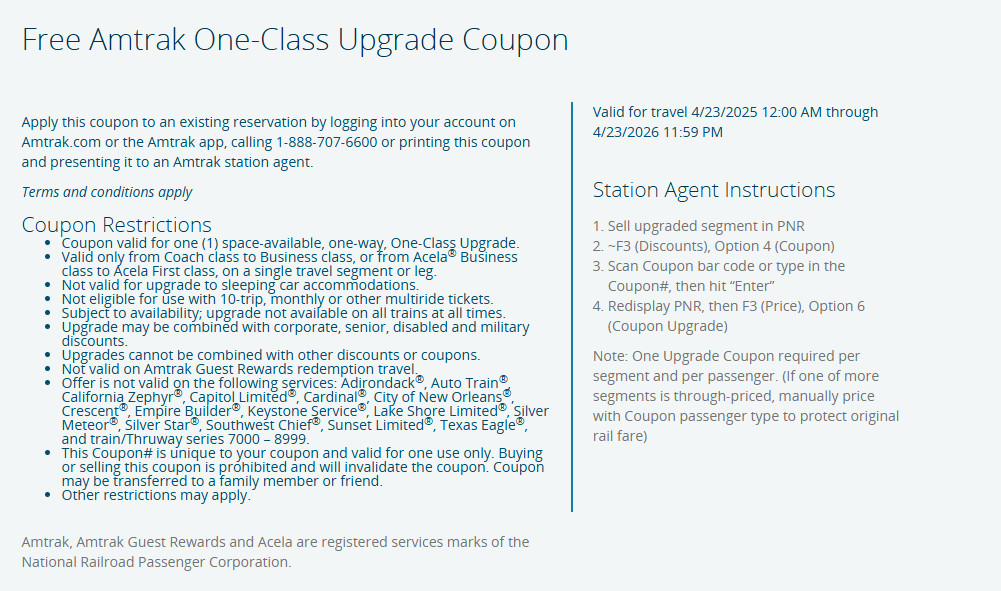 Free Amtrak One-Class Upgrade Coupon

Apply this coupon to an existing reservation by logging into your account on Amtrak.com or the Amtrak app, calling 1-888-707-6600 or printing this coupon and presenting it to an Amtrak station agent.

Terms and conditions apply

Coupon Restrictions

- Coupon valid for one (1) space-available, one-way, One-Class Upgrade.
- Valid only from Coach class to Business class, or from Acela® Business class to Acela First class, on a single travel segment or leg.
- Not valid for upgrade to sleeping car accommodations.
- Not eligible for use with 10-trip, monthly or other multiride tickets.
- Subject to availability; upgrade not available on all trains at all times.
- Upgrade may be combined with corporate, senior, disabled and military discounts.
- Upgrades cannot be combined with other discounts or coupons.
- Not valid on Amtrak Guest Rewards redemption travel.
- Offer is not valid on the following services: Adirondack®, Auto Train®, California Zephyr®, Capitol Limited®, Cardinal®, City of New Orleans®, Crescent®, Empire Builder®, Keystone Service®, Lake Shore Limited®, Silver Meteor®, Silver Star®, Southwest Chief®, Sunset Limited®, Texas Eagle®, and train/Thruway series 7000 – 8999.
- This Coupon# is unique to your coupon and valid for one use only. Buying or selling this coupon is prohibited and will invalidate the coupon. Coupon may be transferred to a family member or friend.
- Other restrictions may apply.

Amtrak, Amtrak Guest Rewards and Acela are registered services marks of the National Railroad Passenger Corporation.

Valid for travel 4/23/2025 12:00 AM through 4/23/2026 11:59 PM

Station Agent Instructions

1. Sell upgraded segment in PNR
2. ~F3 (Discounts), Option 4 (Coupon)
3. Scan Coupon bar code or type in the Coupon#, then hit "Enter"
4. Redisplay PNR, then F3 (Price), Option 6 (Coupon Upgrade)

Note: One Upgrade Coupon required per segment and per passenger. (If one of more segments is through-priced, manually price with Coupon passenger type to protect original rail fare)